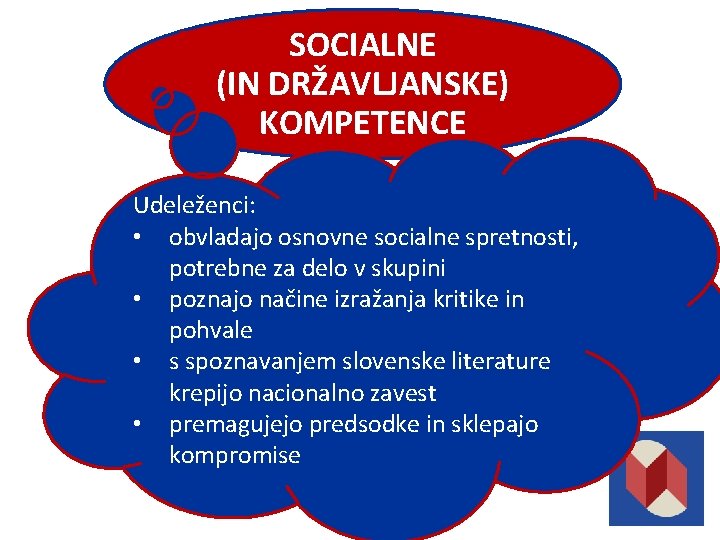 SOCIALNE
(IN DRŽAVLJANSKE)
KOMPETENCE

Udeleženci:
• obvladajo osnovne socialne spretnosti, potrebne za delo v skupini
• poznajo načine izražanja kritike in pohvale
• s spoznavanjem slovenske literature krepijo nacionalno zavest
• premagujejo predsodke in sklepajo kompromise